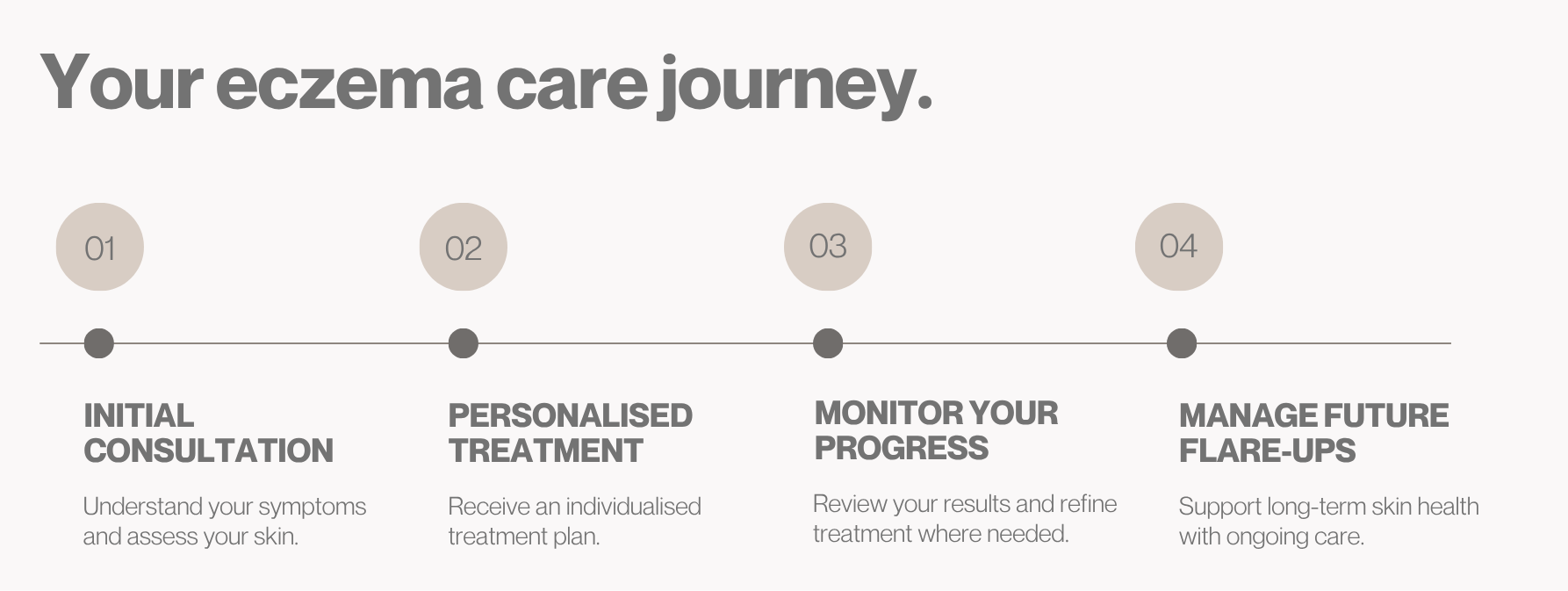 Your eczema care journey.

01

INITIAL CONSULTATION

Understand your symptoms and assess your skin.

02

PERSONALISED TREATMENT

Receive an individualised treatment plan.

03

MONITOR YOUR PROGRESS

Review your results and refine treatment where needed.

04

MANAGE FUTURE FLARE-UPS

Support long-term skin health with ongoing care.